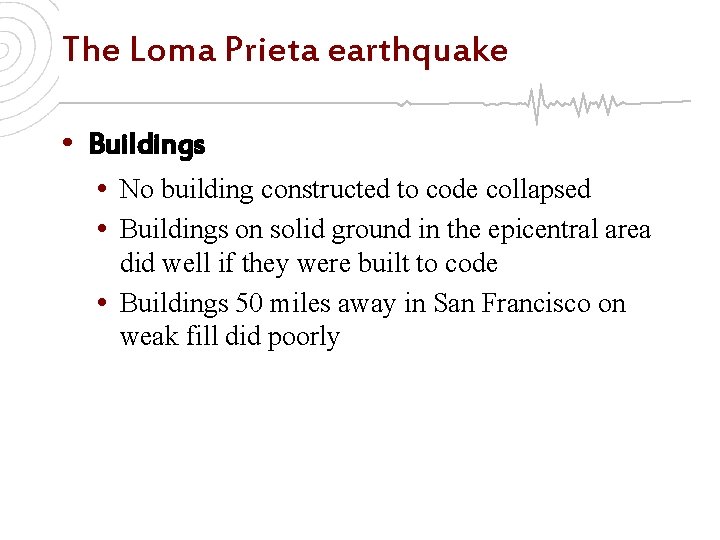 The Loma Prieta earthquake

• Buildings
  • No building constructed to code collapsed
  • Buildings on solid ground in the epicentral area did well if they were built to code
  • Buildings 50 miles away in San Francisco on weak fill did poorly